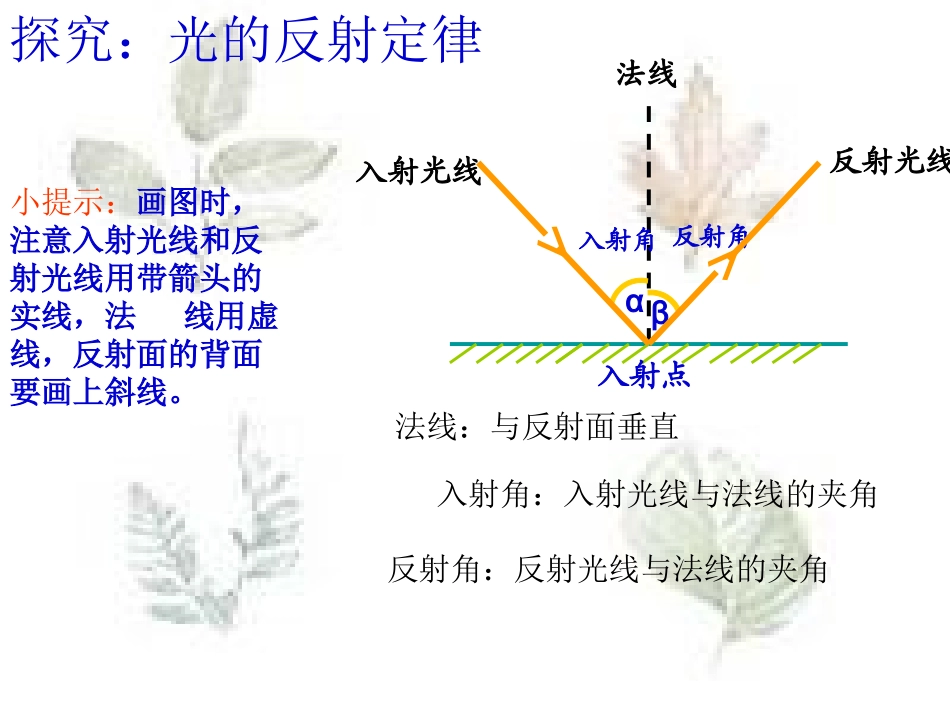 探究：光的反射定律

小提示：画图时，注意入射光线和反射光线用带箭头的实线，法 线用虚线，反射面的背面要画上斜线。

法线

入射光线

反射光线

入射角

反射角

α

β

入射点

法线：与反射面垂直

入射角：入射光线与法线的夹角

反射角：反射光线与法线的夹角